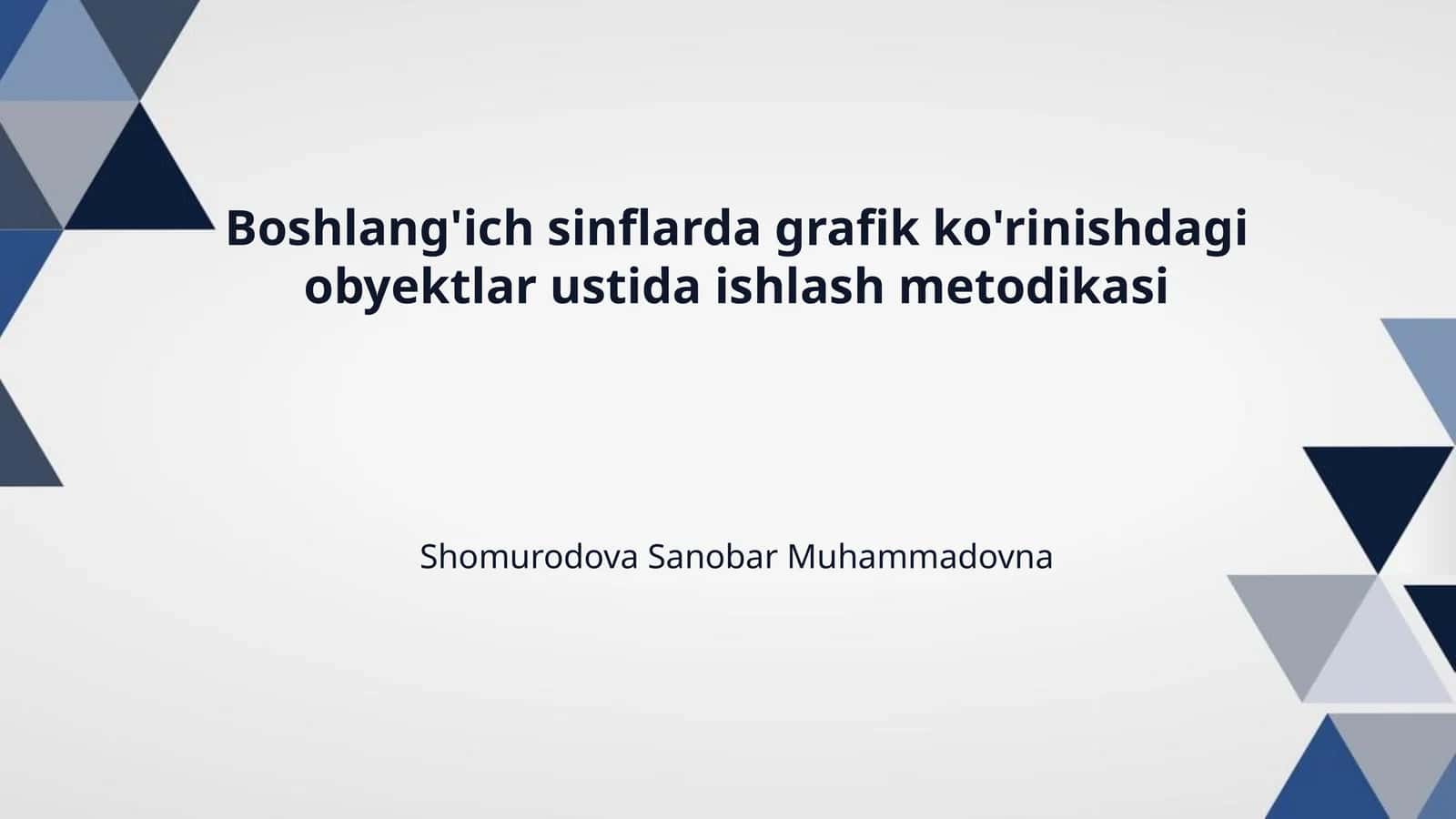 Boshlang'ich sinflarda grafik ko'rinishdagi obyektlar ustida ishlash metodikasi

Shomurodova Sanobar Muhammadovna